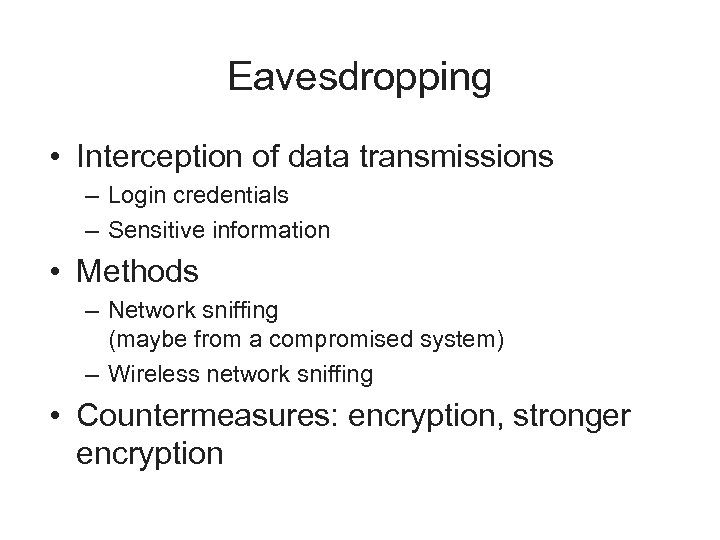 Eavesdropping

• Interception of data transmissions
– Login credentials
– Sensitive information

• Methods
– Network sniffing (maybe from a compromised system)
– Wireless network sniffing

• Countermeasures: encryption, stronger encryption